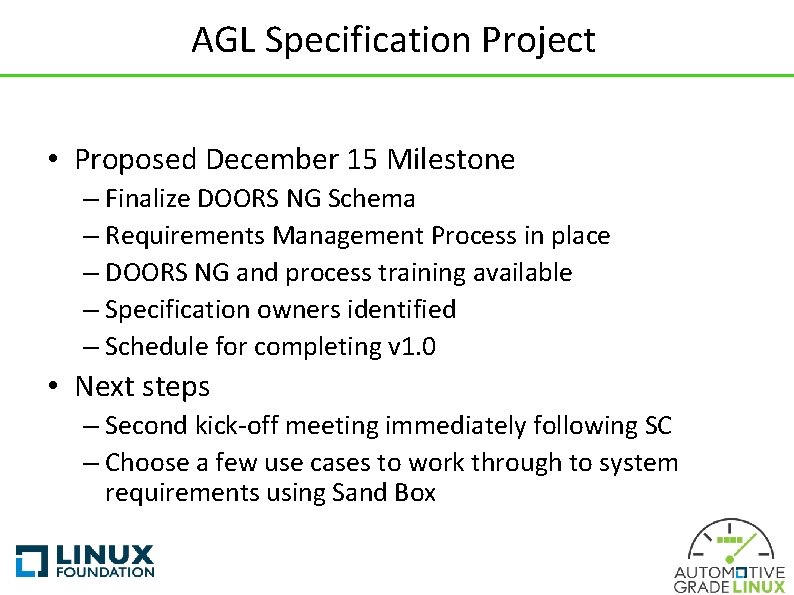 AGL Specification Project

• Proposed December 15 Milestone
– Finalize DOORS NG Schema
– Requirements Management Process in place
– DOORS NG and process training available
– Specification owners identified
– Schedule for completing v1.0

• Next steps
– Second kick-off meeting immediately following SC
– Choose a few use cases to work through to system requirements using Sand Box

LINUX FOUNDATION

AUTOMOTIVE GRADE LINUX